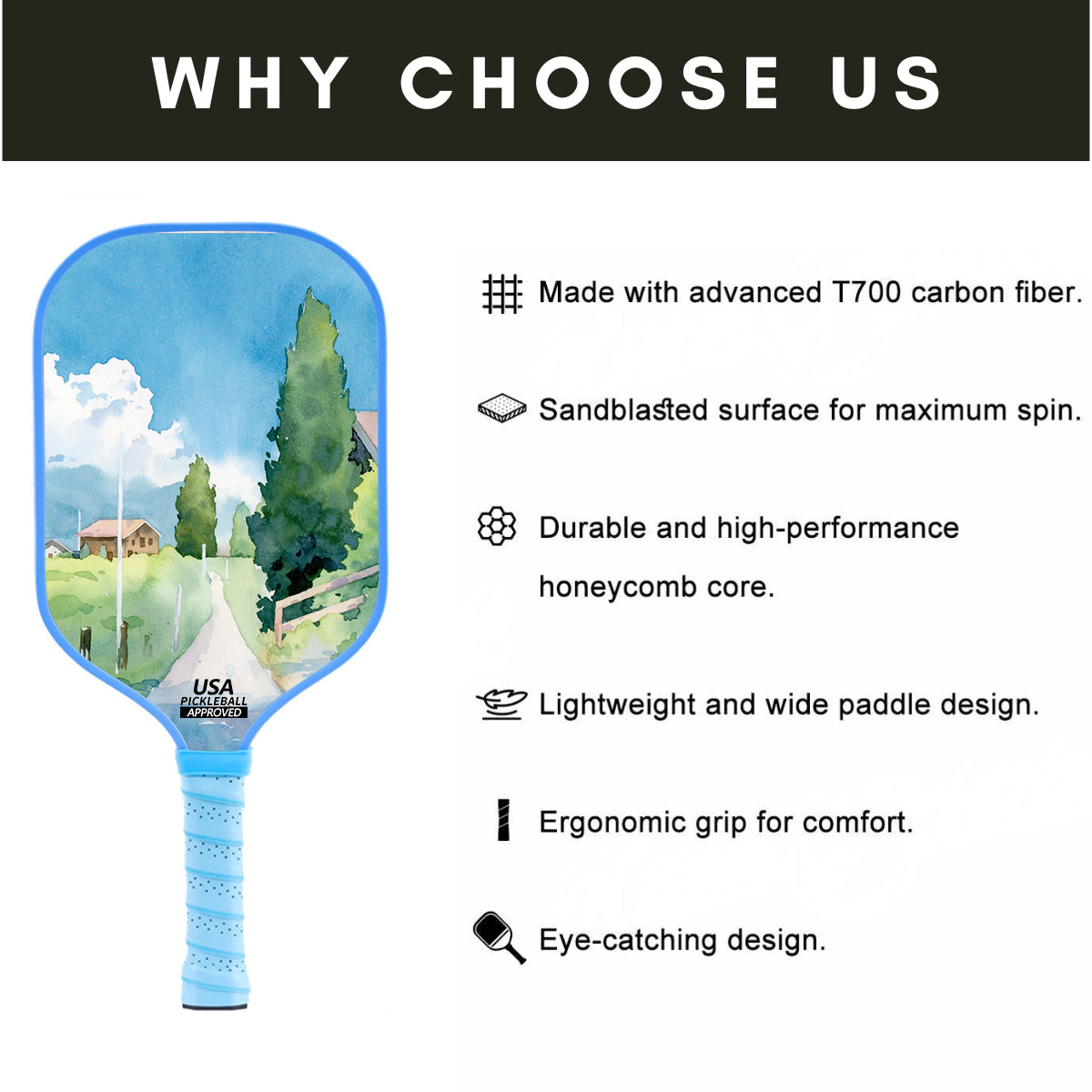 WHY CHOOSE US

USA PICKLEBALL APPROVED

Made with advanced T700 carbon fiber.

Sandblasted surface for maximum spin.

Durable and high-performance honeycomb core.

Lightweight and wide paddle design.

Ergonomic grip for comfort.

Eye-catching design.